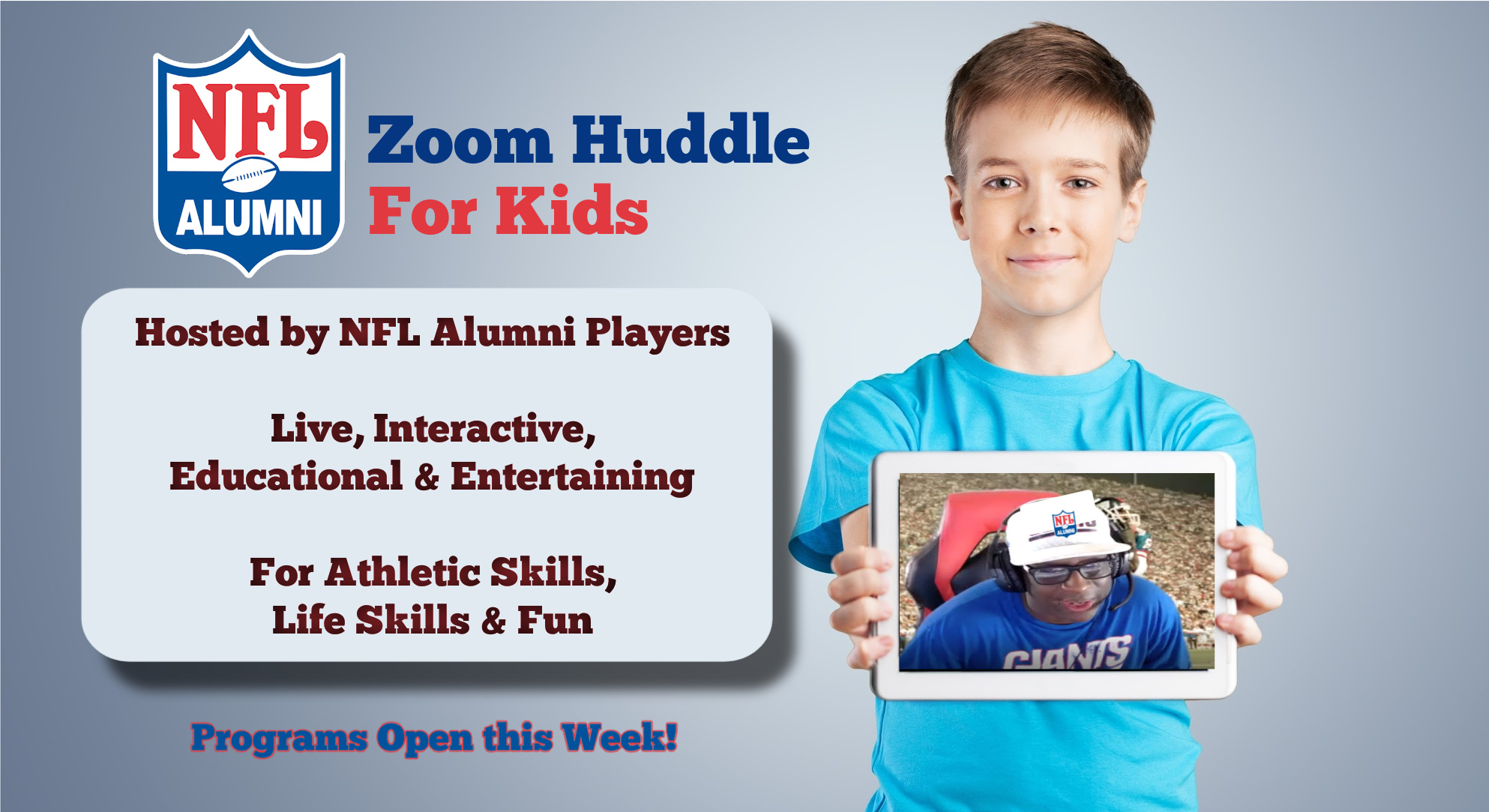 NFL ALUMNI

Zoom Huddle
For Kids

Hosted by NFL Alumni Players

Live, Interactive,
Educational & Entertaining

For Athletic Skills,
Life Skills & Fun

Programs Open this Week!

NFL ALUMNI

GIANTS